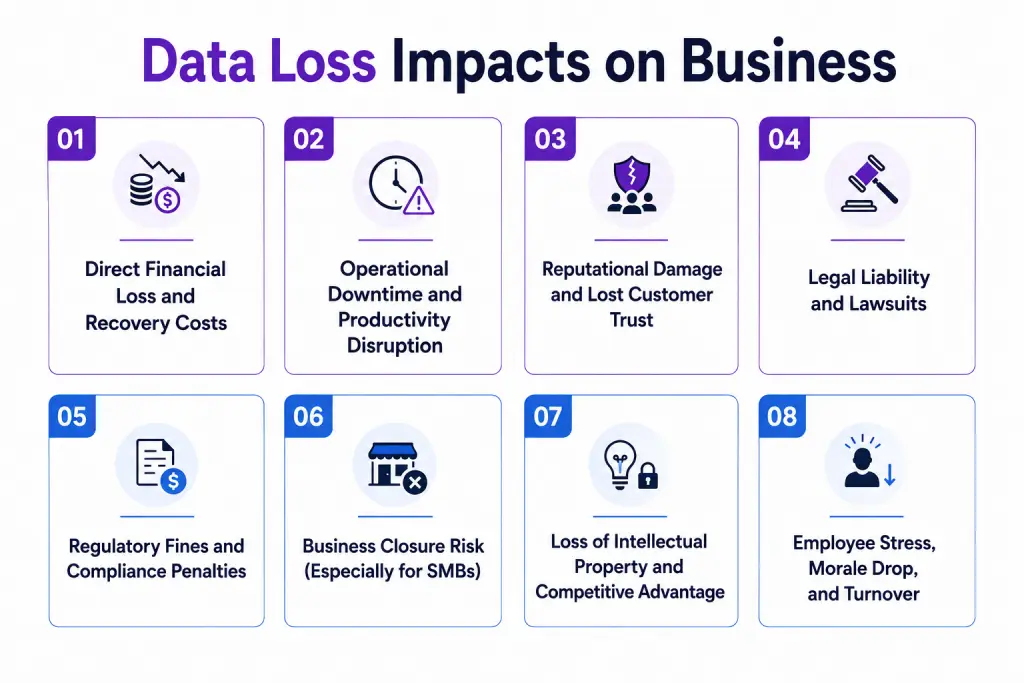 Data Loss Impacts on Business

01
Direct Financial Loss and Recovery Costs

02
Operational Downtime and Productivity Disruption

03
Reputational Damage and Lost Customer Trust

04
Legal Liability and Lawsuits

05
Regulatory Fines and Compliance Penalties

06
Business Closure Risk (Especially for SMBs)

07
Loss of Intellectual Property and Competitive Advantage

08
Employee Stress, Morale Drop, and Turnover